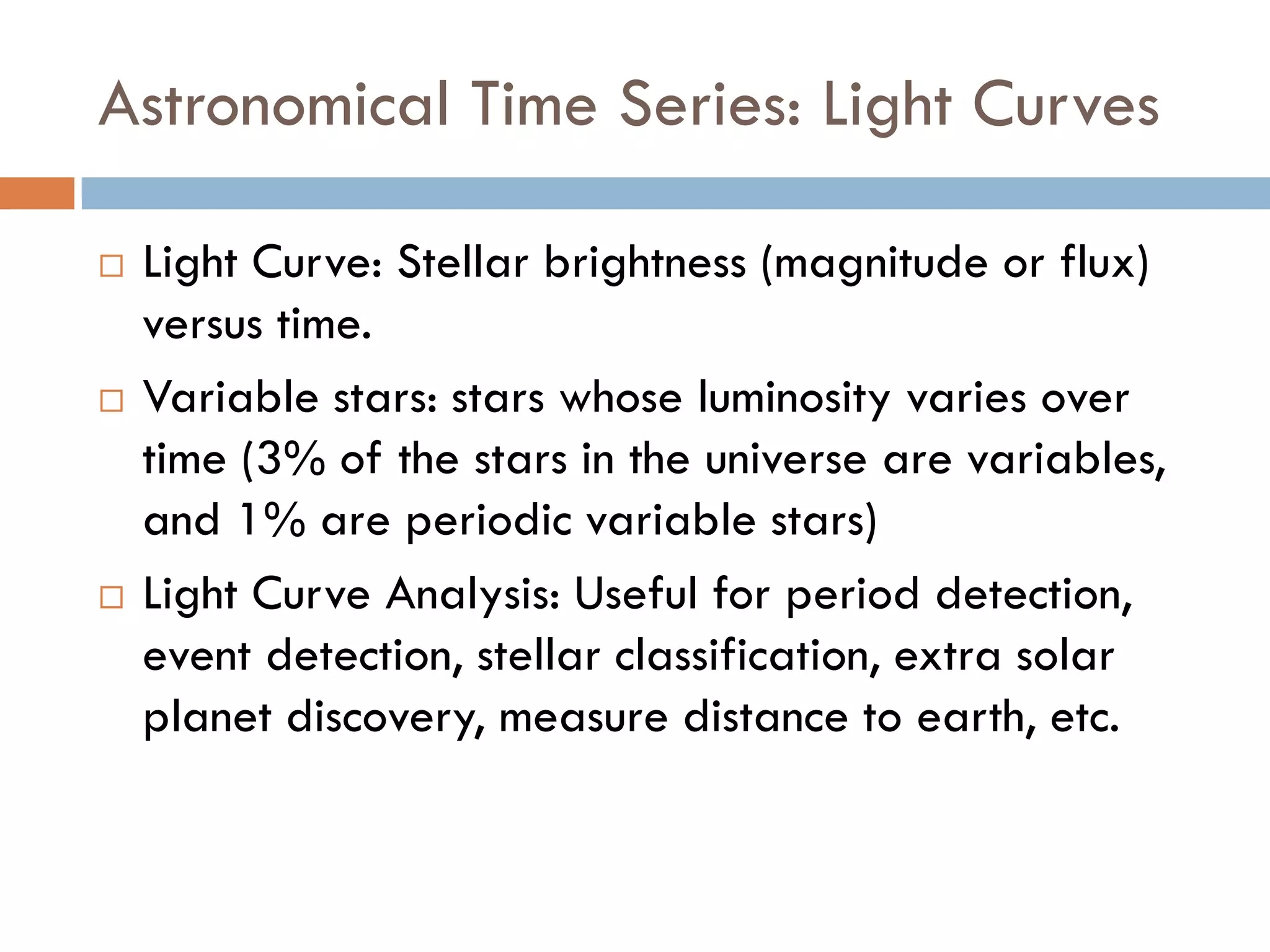 Astronomical Time Series: Light Curves

□ Light Curve: Stellar brightness (magnitude or flux) versus time.

□ Variable stars: stars whose luminosity varies over time (3% of the stars in the universe are variables, and 1% are periodic variable stars)

□ Light Curve Analysis: Useful for period detection, event detection, stellar classification, extra solar planet discovery, measure distance to earth, etc.